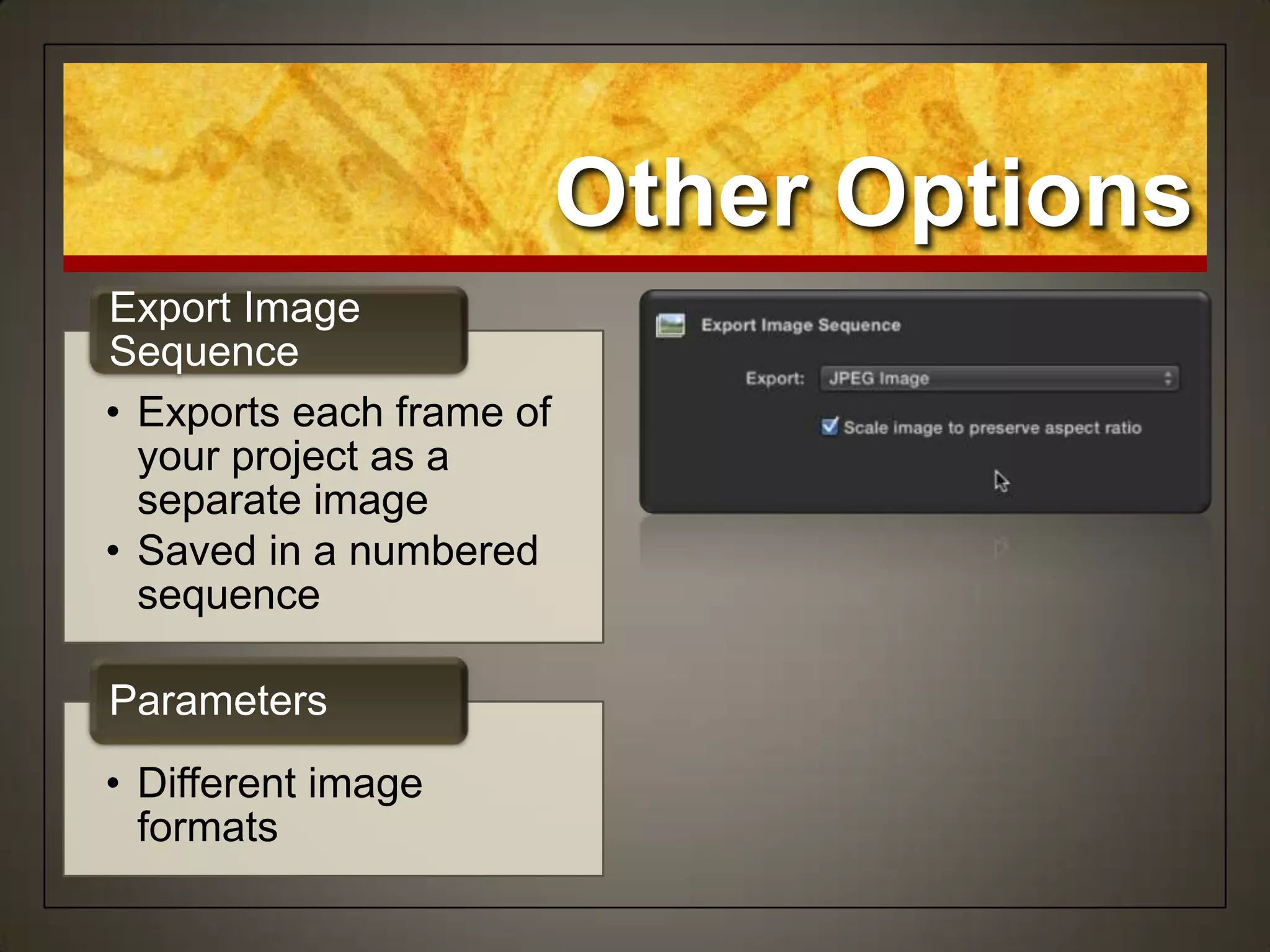 Other Options

Export Image Sequence

• Exports each frame of your project as a separate image
• Saved in a numbered sequence

Parameters

• Different image formats

Export Image Sequence

Export: JPEG Image

Scale image to preserve aspect ratio